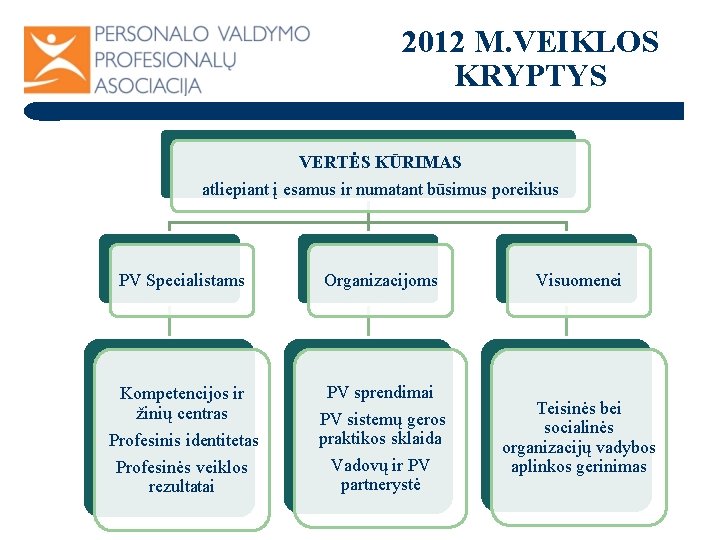 PERSONALO VALDYMO PROFESIONALŲ ASOCIACIJA

2012 M.VEIKLOS KRYPTYS

VERTĖS KŪRIMAS
atliepiant į esamus ir numatant būsimus poreikius

PV Specialistams

Organizacijoms

Visuomenei

Kompetencijos ir žinių centras
Profesinis identitetas
Profesinės veiklos rezultatai

PV sprendimai
PV sistemų geros praktikos sklaida
Vadovų ir PV partnerystė

Teisinės bei socialinės organizacijų vadybos aplinkos gerinimas